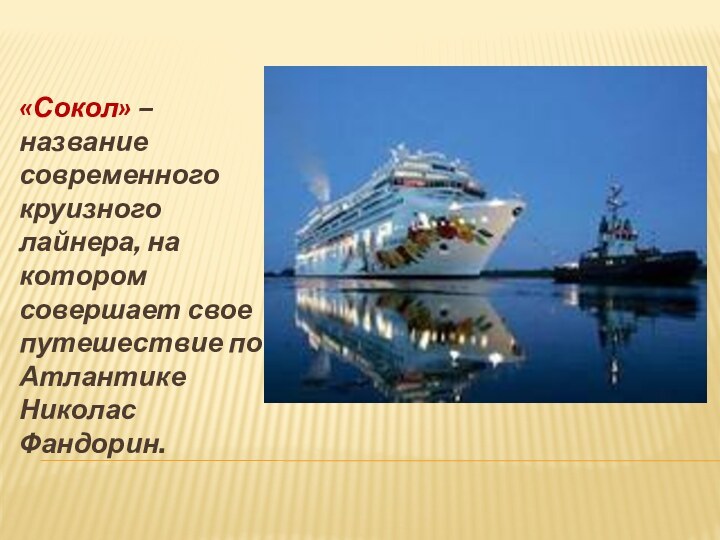 «Сокол» – название современного круизного лайнера, на котором совершает свое путешествие по Атлантике Николас Фандорин.